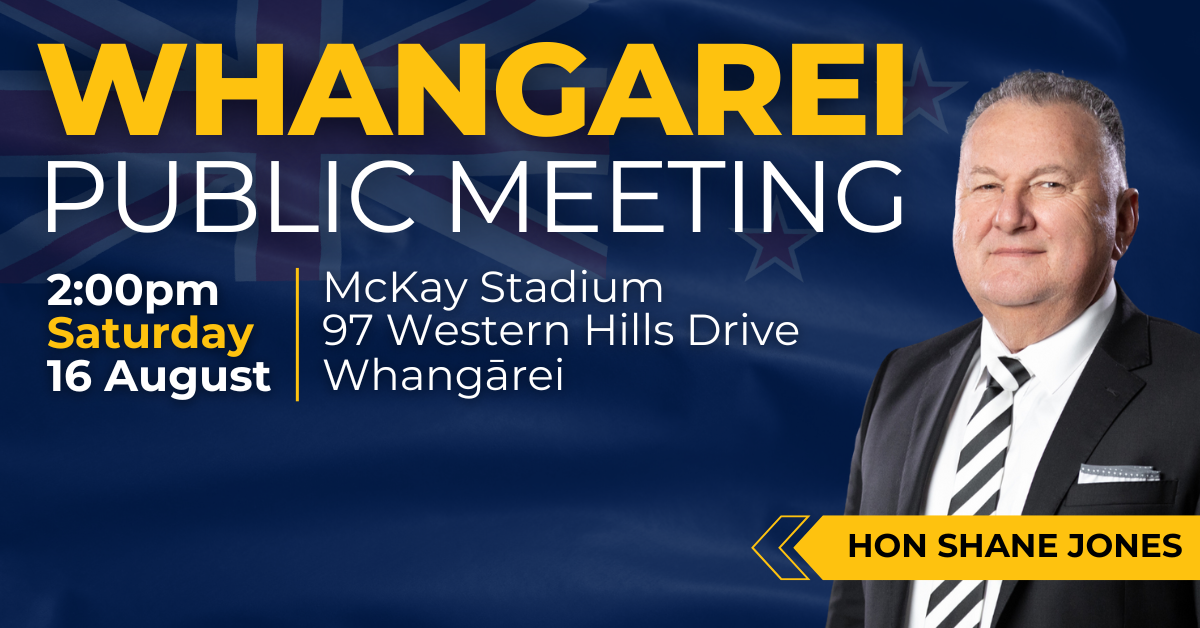 WHANGAREI
PUBLIC MEETING

2:00pm
Saturday
16 August

McKay Stadium
97 Western Hills Drive
Whangārei

HON SHANE JONES